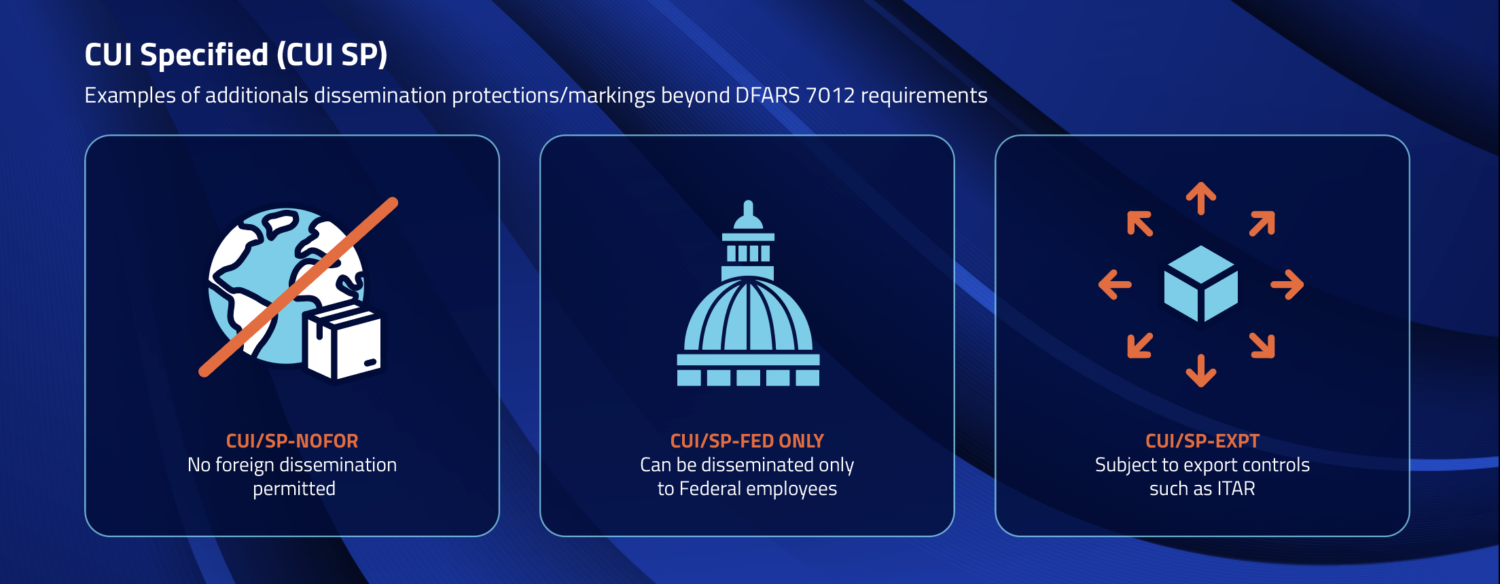 CUI Specified (CUI SP)

Examples of additionals dissemination protections/markings beyond DFARS 7012 requirements

CUI/SP-NOFOR
No foreign dissemination permitted

CUI/SP-FED ONLY
Can be disseminated only to Federal employees

CUI/SP-EXPT
Subject to export controls such as ITAR